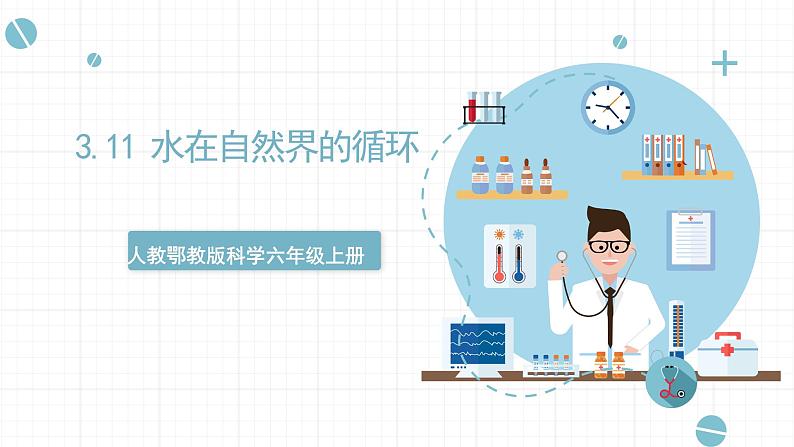 3.11 水在自然界的循环

人教鄂教版科学六年级上册